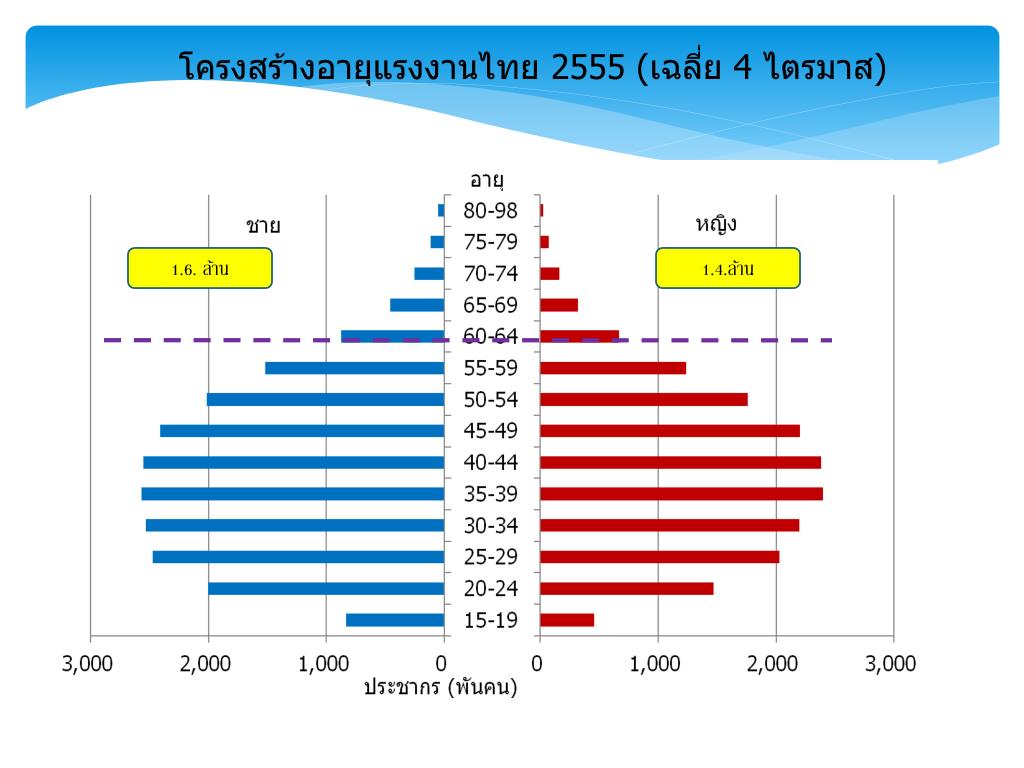 โครงสร้างอายุแรงงานไทย 2555 (เฉลี่ย 4 ไตรมาส)

อายุ

ชาย

หญิง

1.6. ล้าน

1.4.ล้าน

80-98
75-79
70-74
65-69
60-64
55-59
50-54
45-49
40-44
35-39
30-34
25-29
20-24
15-19

3,000 2,000 1,000 0 0 1,000 2,000 3,000

ประชากร (พันคน)